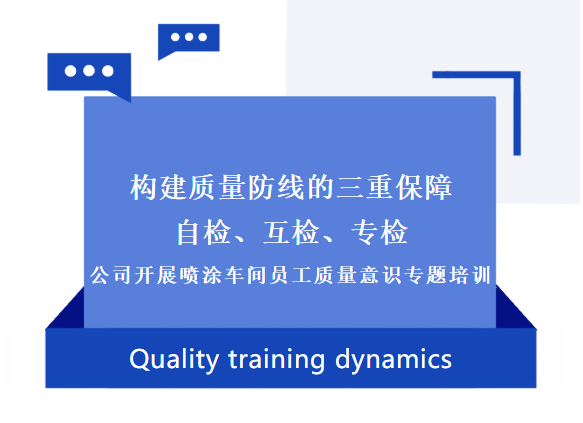 构建质量防线的三重保障
自检、互检、专检
公司开展喷涂车间员工质量意识专题培训

Quality training dynamics